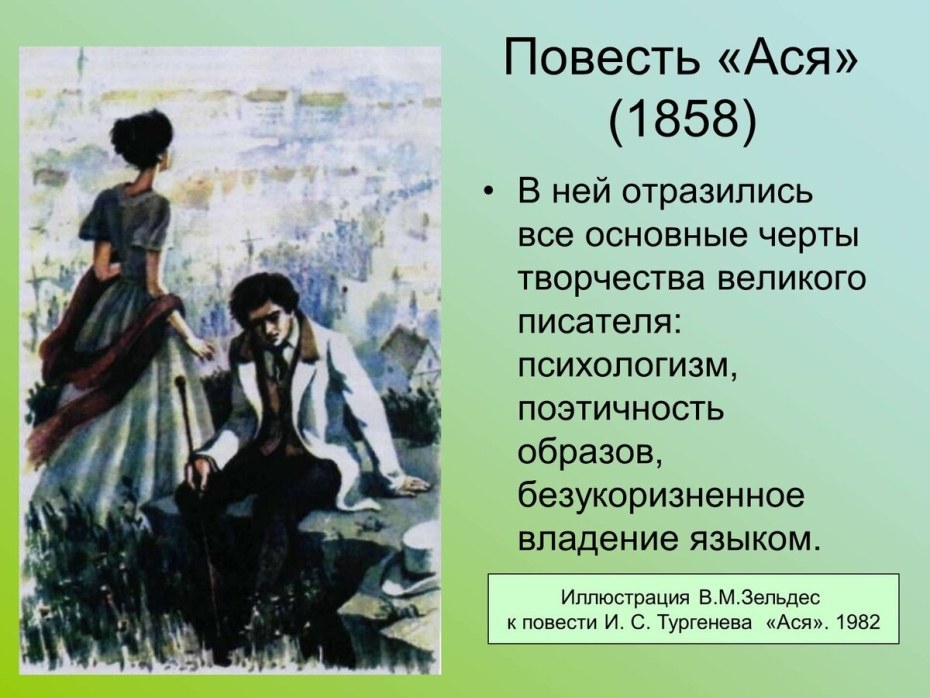 Повесть «Ася» (1858)

• В ней отразились все основные черты творчества великого писателя: психологизм, поэтичность образов, безукоризненное владение языком.

Иллюстрация В.М.Зельдес к повести И. С. Тургенева «Ася». 1982